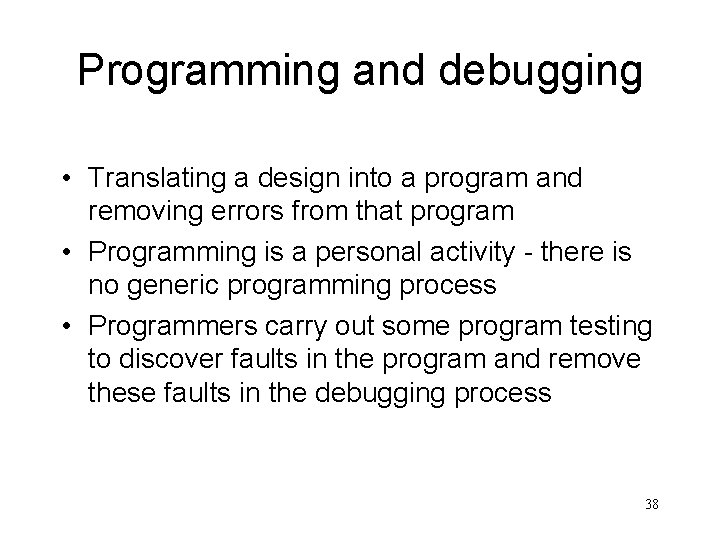 Programming and debugging

• Translating a design into a program and removing errors from that program
• Programming is a personal activity - there is no generic programming process
• Programmers carry out some program testing to discover faults in the program and remove these faults in the debugging process

38